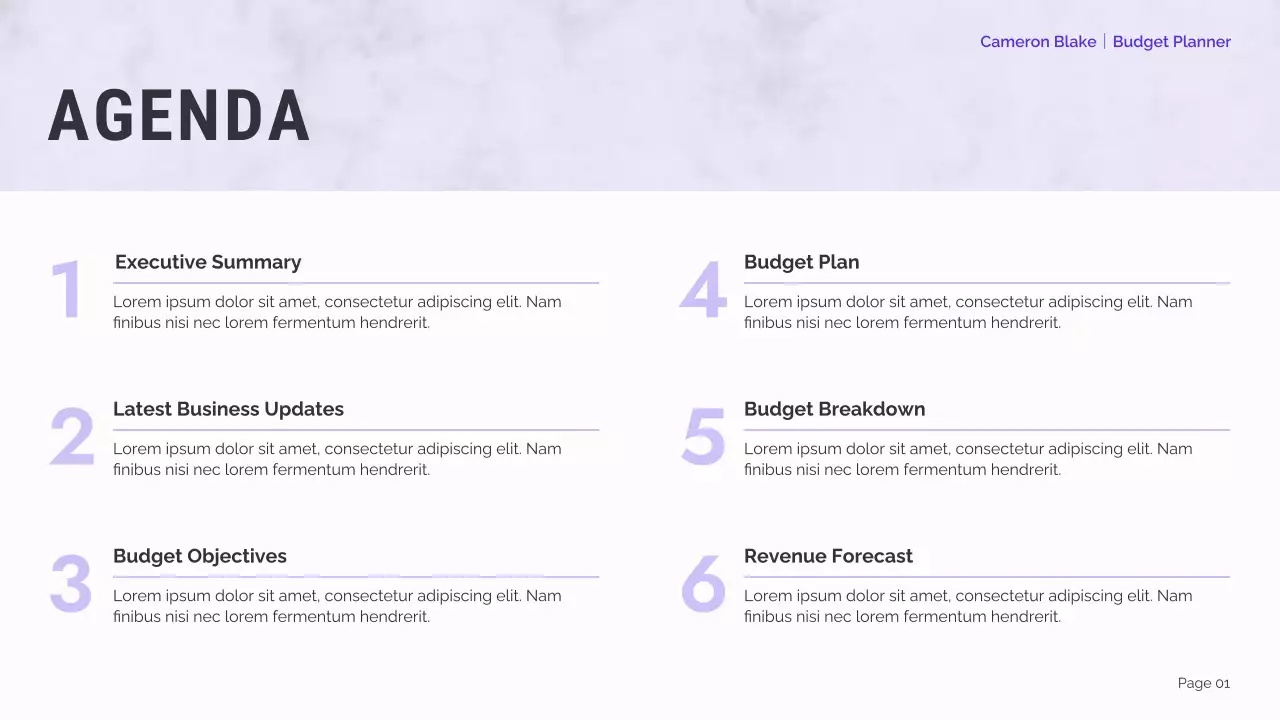 Cameron Blake | Budget Planner

AGENDA

1 Executive Summary
Lorem ipsum dolor sit amet, consectetur adipiscing elit. Nam finibus nisi nec lorem fermentum hendrerit.

2 Latest Business Updates
Lorem ipsum dolor sit amet, consectetur adipiscing elit. Nam finibus nisi nec lorem fermentum hendrerit.

3 Budget Objectives
Lorem ipsum dolor sit amet, consectetur adipiscing elit. Nam finibus nisi nec lorem fermentum hendrerit.

4 Budget Plan
Lorem ipsum dolor sit amet, consectetur adipiscing elit. Nam finibus nisi nec lorem fermentum hendrerit.

5 Budget Breakdown
Lorem ipsum dolor sit amet, consectetur adipiscing elit. Nam finibus nisi nec lorem fermentum hendrerit.

6 Revenue Forecast
Lorem ipsum dolor sit amet, consectetur adipiscing elit. Nam finibus nisi nec lorem fermentum hendrerit.

Page 01